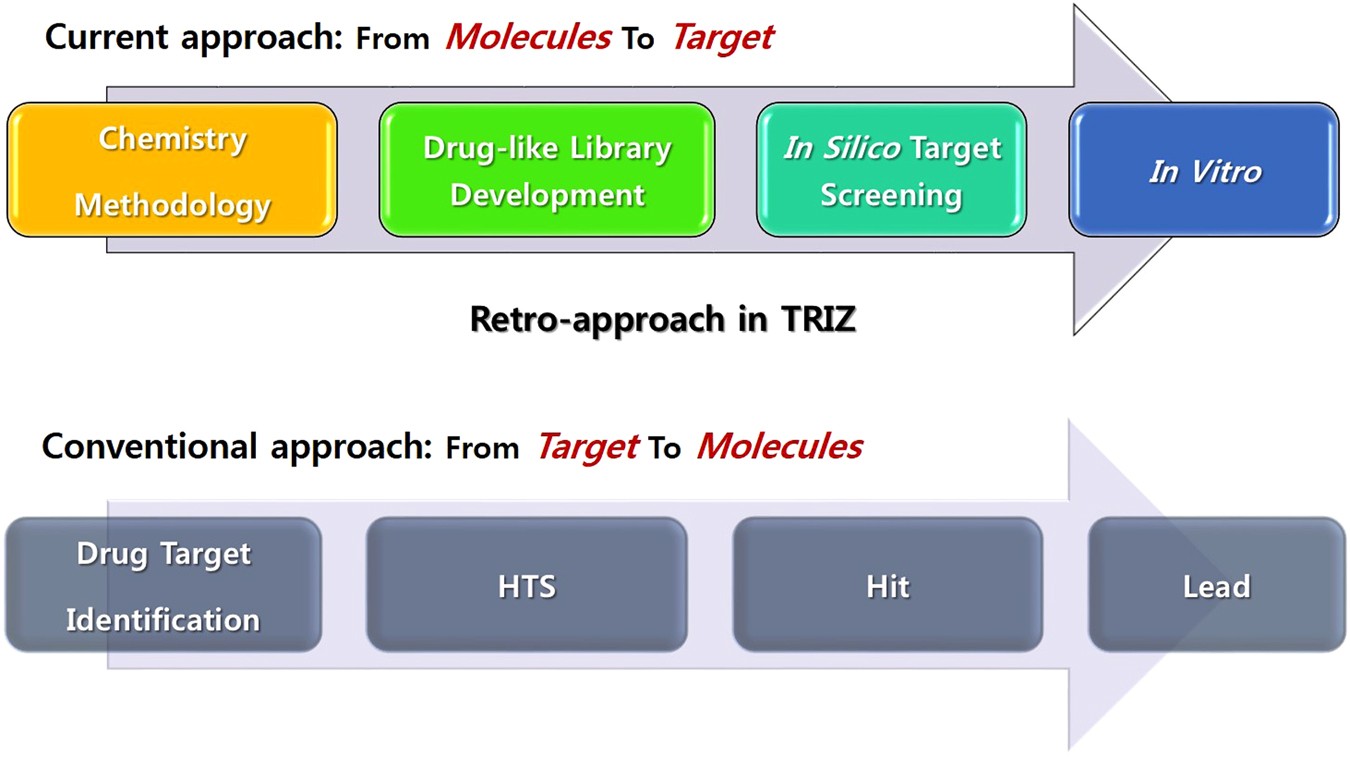 Current approach: From Molecules To Target

Chemistry Methodology

Drug-like Library Development

In Silico Target Screening

In Vitro

Retro-approach in TRIZ

Conventional approach: From Target To Molecules

Drug Target Identification

HTS

Hit

Lead